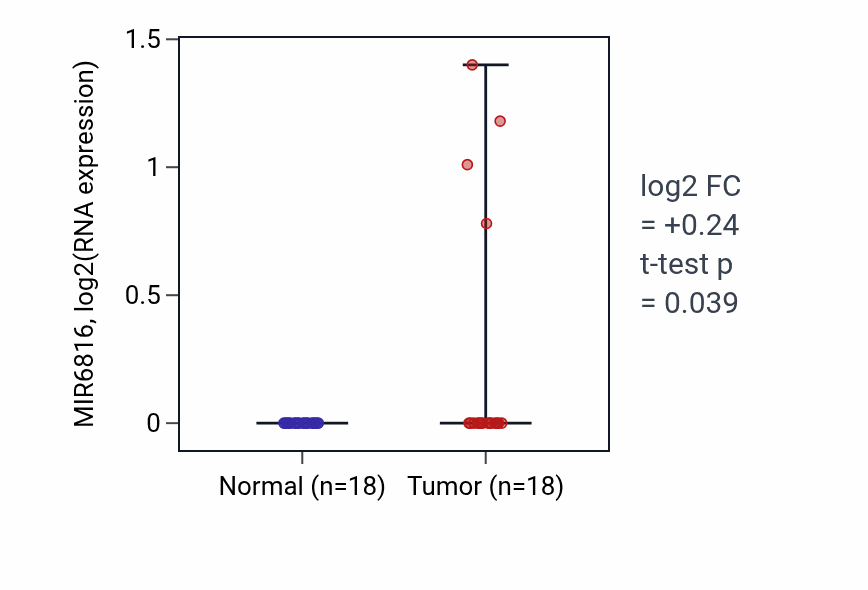 MIR6816, log2(RNA expression)

1.5
1
0.5
0

Normal (n=18)
Tumor (n=18)

log2 FC = +0.24
t-test p = 0.039